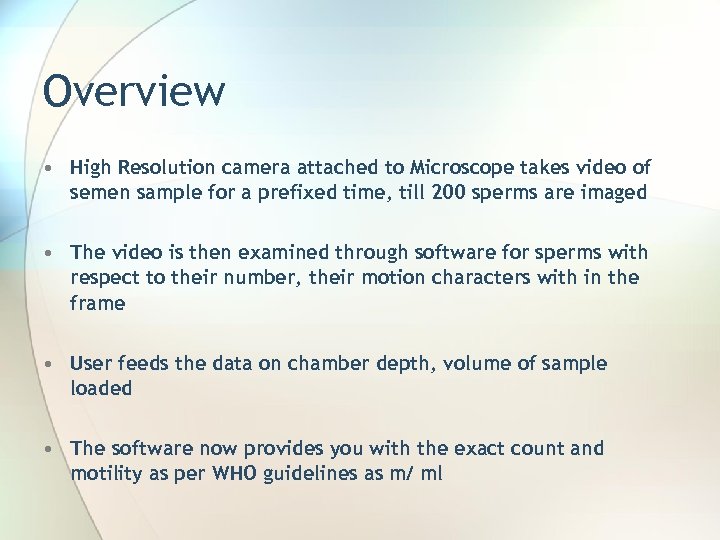 Overview

• High Resolution camera attached to Microscope takes video of semen sample for a prefixed time, till 200 sperms are imaged

• The video is then examined through software for sperms with respect to their number, their motion characters with in the frame

• User feeds the data on chamber depth, volume of sample loaded

• The software now provides you with the exact count and motility as per WHO guidelines as m/ ml